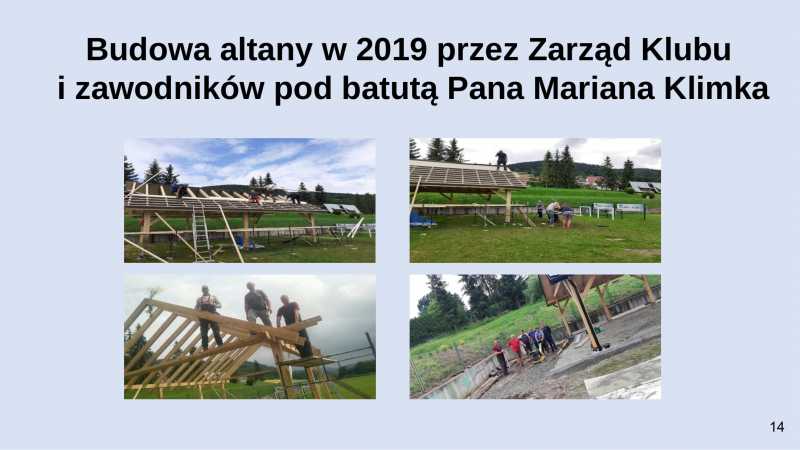 Budowa altany w 2019 przez Zarząd Klubu i zawodników pod batutą Pana Mariana Klimka

14